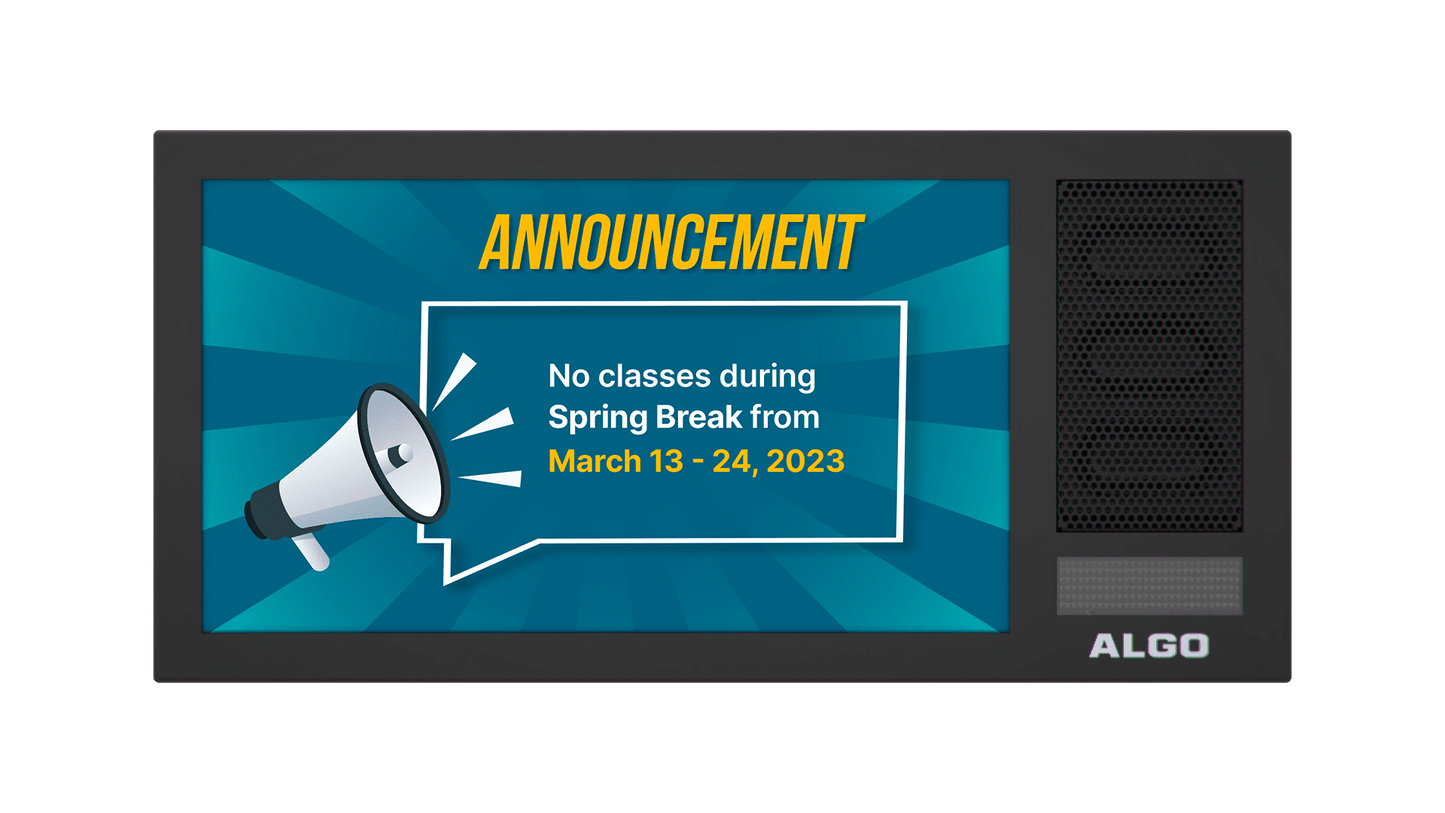 ANNOUNCEMENT

No classes during Spring Break from March 13 - 24, 2023

ALGO